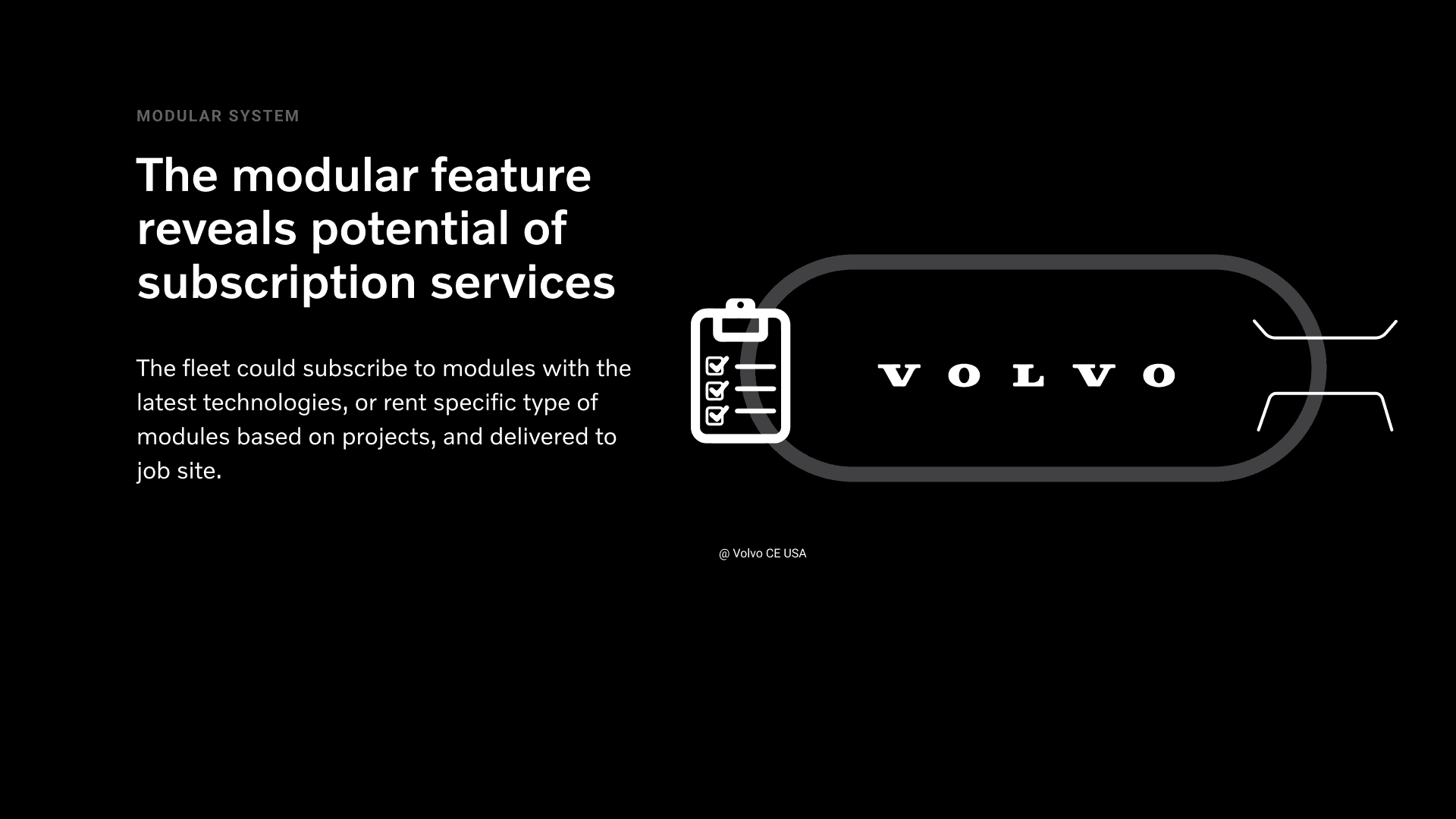 MODULAR SYSTEM

The modular feature reveals potential of subscription services

The fleet could subscribe to modules with the latest technologies, or rent specific type of modules based on projects, and delivered to job site.

VOLVO

@ Volvo CE USA